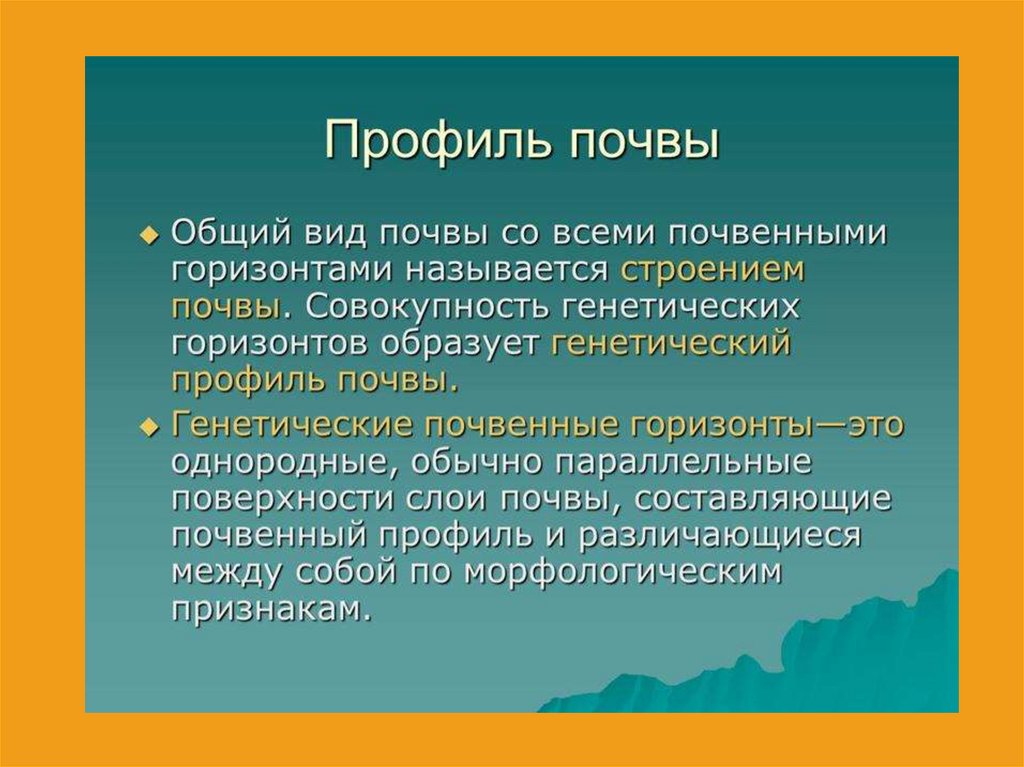 Профиль почвы

Общий вид почвы со всеми почвенными горизонтами называется строением почвы. Совокупность генетических горизонтов образует генетический профиль почвы.

Генетические почвенные горизонты—это однородные, обычно параллельные поверхности слои почвы, составляющие почвенный профиль и различающиеся между собой по морфологическим признакам.